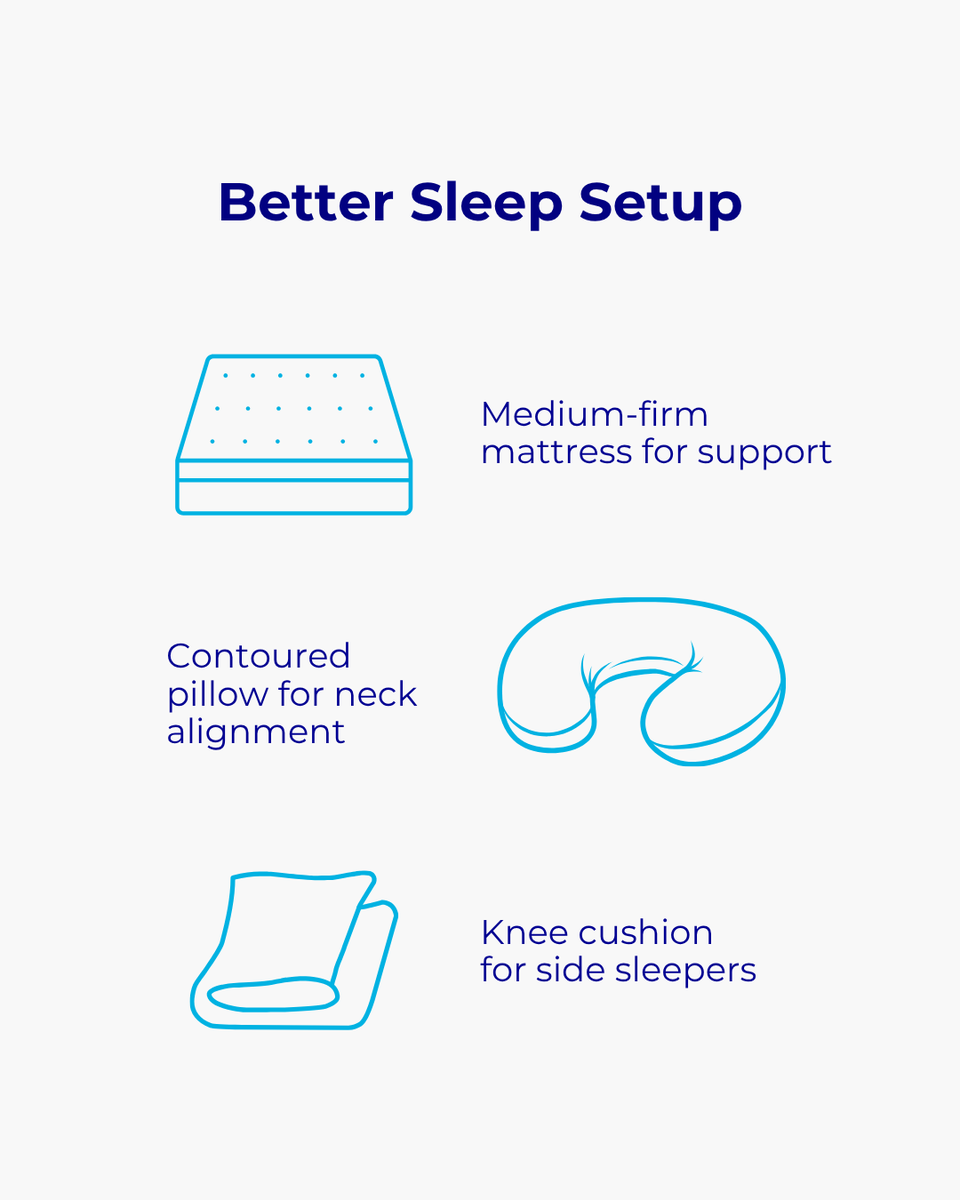 Better Sleep Setup

Medium-firm mattress for support

Contoured pillow for neck alignment

Knee cushion for side sleepers